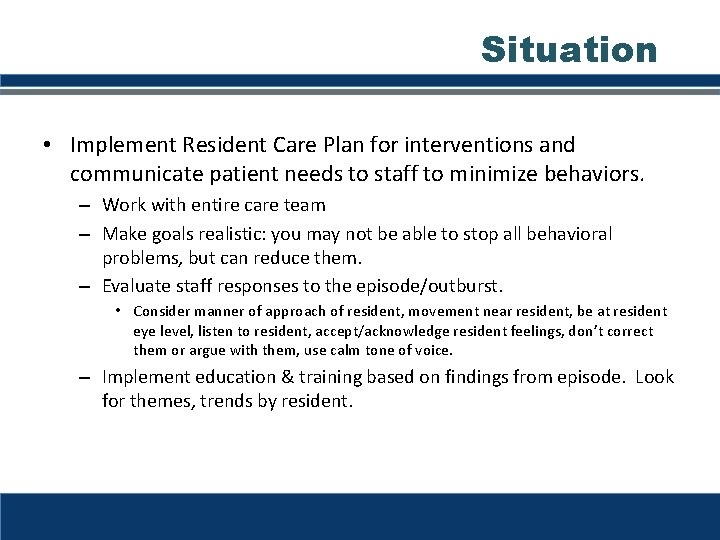 Situation

• Implement Resident Care Plan for interventions and communicate patient needs to staff to minimize behaviors.

– Work with entire care team

– Make goals realistic: you may not be able to stop all behavioral problems, but can reduce them.

– Evaluate staff responses to the episode/outburst.

• Consider manner of approach of resident, movement near resident, be at resident eye level, listen to resident, accept/acknowledge resident feelings, don't correct them or argue with them, use calm tone of voice.

– Implement education & training based on findings from episode. Look for themes, trends by resident.